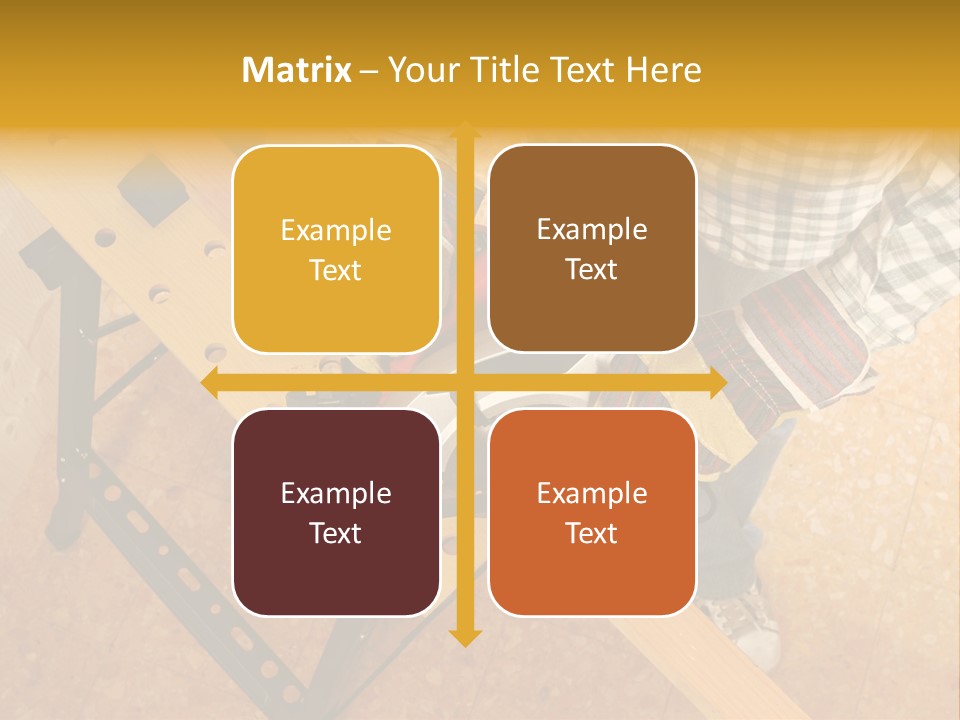 Matrix – Your Title Text Here

Example Text

Example Text

Example Text

Example Text